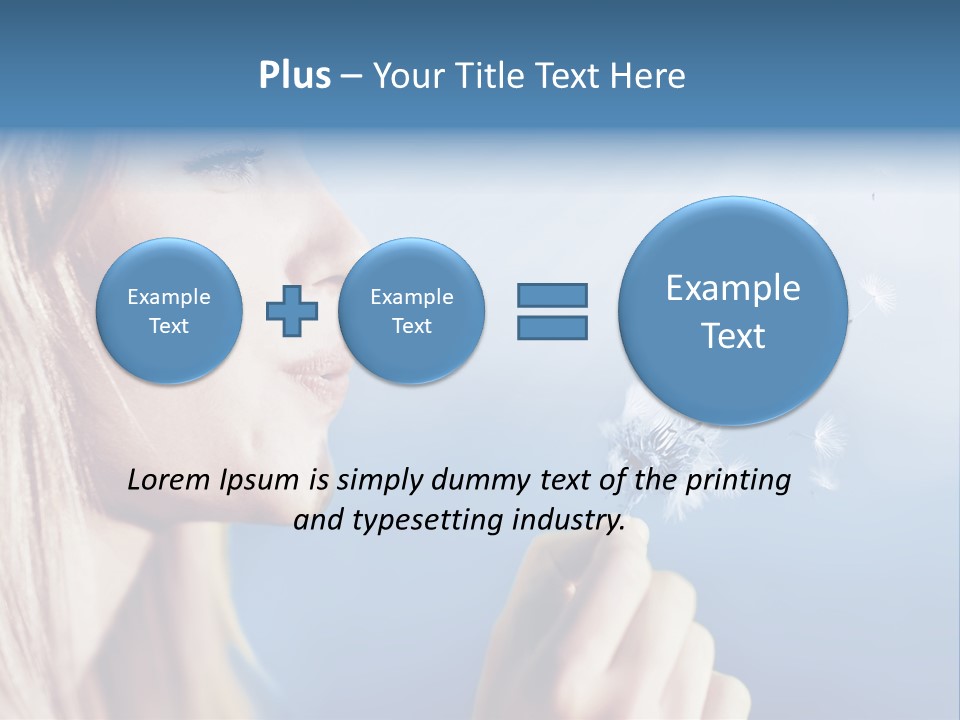 Plus – Your Title Text Here

Example Text

Example Text

Example Text

Lorem Ipsum is simply dummy text of the printing and typesetting industry.